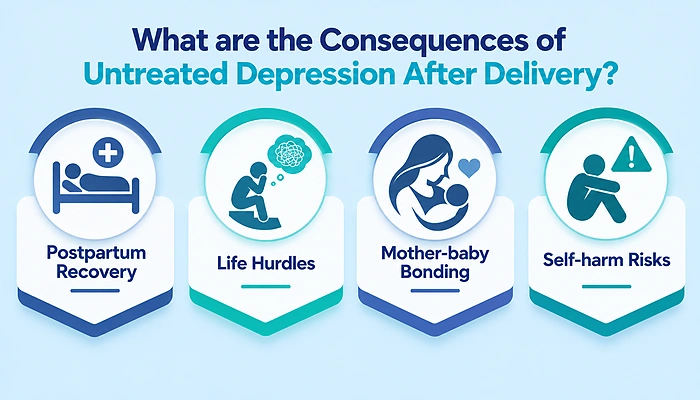 What are the Consequences of Untreated Depression After Delivery?

Postpartum Recovery

Life Hurdles

Mother-baby Bonding

Self-harm Risks